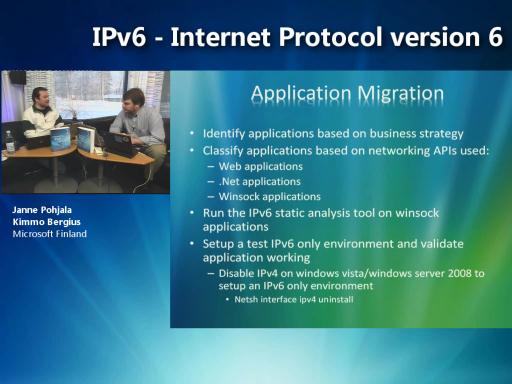 IPv6 - Internet Protocol version 6

Janne Pohjala
Kimmo Bergius
Microsoft Finland

Application Migration

• Identify applications based on business strategy
• Classify applications based on networking APIs used:
– Web applications
– .Net applications
– Winsock applications
• Run the IPv6 static analysis tool on winsock applications
• Setup a test IPv6 only environment and validate application working
– Disable IPv4 on windows vista/windows server 2008 to setup an IPv6 only environment
• Netsh interface ipv4 uninstall